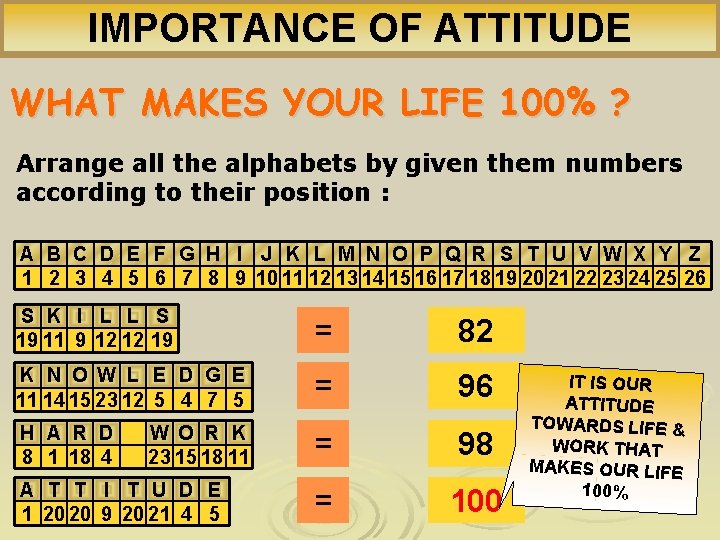 IMPORTANCE OF ATTITUDE

WHAT MAKES YOUR LIFE 100% ?

Arrange all the alphabets by given them numbers according to their position :

| A | B | C | D | E | F | G | H | I | J | K | L | M | N | O | P | Q | R | S | T | U | V | W | X | Y | Z |
|---|---|---|---|---|---|---|---|---|---|---|---|---|---|---|---|---|---|---|---|---|---|---|---|---|---|
| 1 | 2 | 3 | 4 | 5 | 6 | 7 | 8 | 9 | 10 | 11 | 12 | 13 | 14 | 15 | 16 | 17 | 18 | 19 | 20 | 21 | 22 | 23 | 24 | 25 | 26 |

| S | K | I | L | L | S |
|---|---|---|---|---|---|
| 19 | 11 | 9 | 12 | 12 | 19 |

= 82

| K | N | O | W | L | E | D | G | E |
|---|---|---|---|---|---|---|---|---|
| 11 | 14 | 15 | 23 | 12 | 5 | 4 | 7 | 5 |

= 96

| H | A | R | D | | W | O | R | K |
|---|---|---|---|---|---|---|---|---|
| 8 | 1 | 18 | 4 | | 23 | 15 | 18 | 11 |

= 98

| A | T | T | I | T | U | D | E |
|---|---|---|---|---|---|---|---|
| 1 | 20 | 20 | 9 | 20 | 21 | 4 | 5 |

= 100

IT IS OUR ATTITUDE TOWARDS LIFE & WORK THAT MAKES OUR LIFE 100%